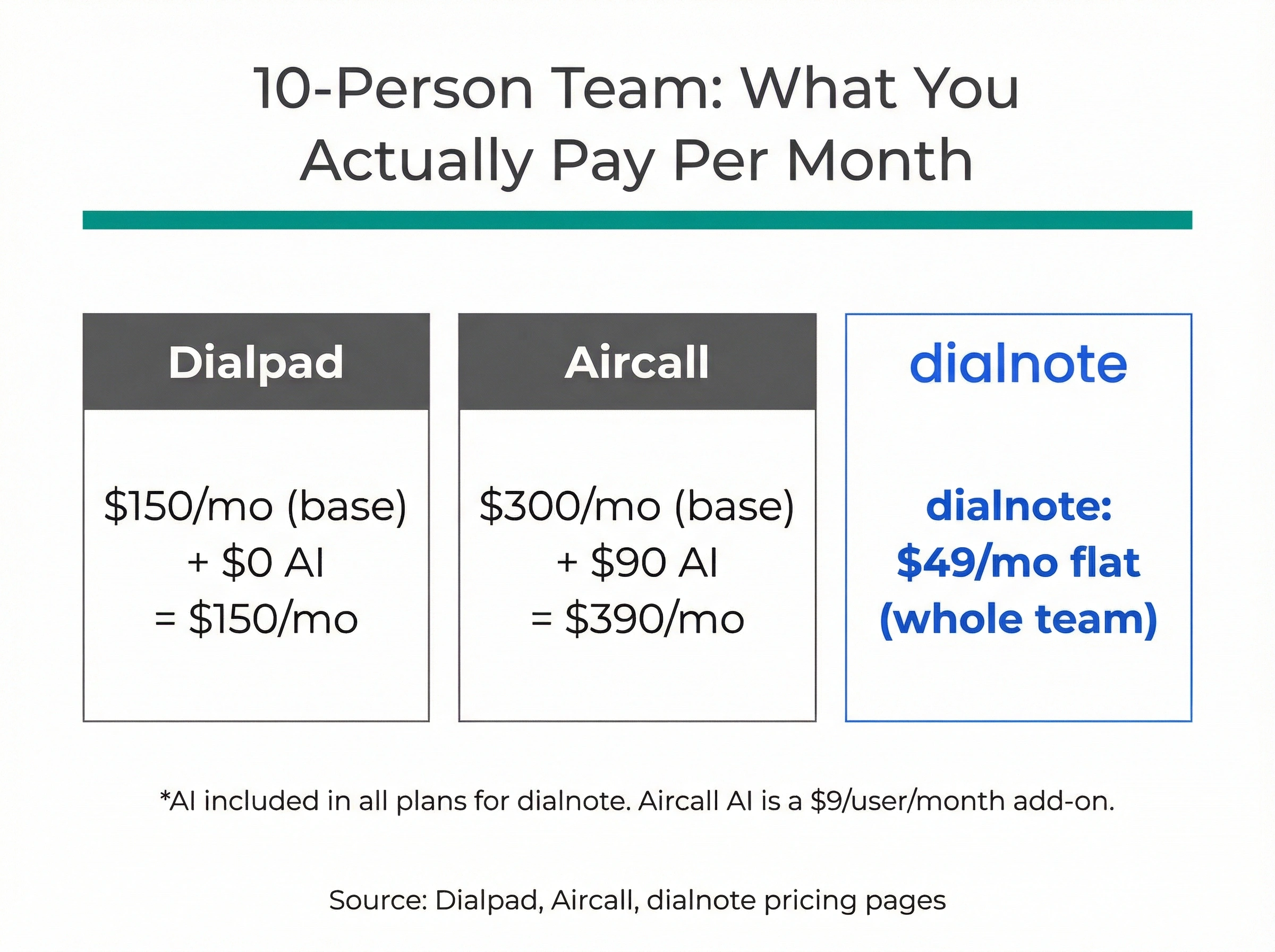 10-Person Team: What You Actually Pay Per Month

Dialpad

\$150/mo (base)
+ \$0 AI
= \$150/mo

Aircall

\$300/mo (base)
+ \$90 AI
= \$390/mo

dialnote

dialnote:
\$49/mo flat
(whole team)

*AI included in all plans for dialnote. Aircall AI is a \$9/user/month add-on.

Source: Dialpad, Aircall, dialnote pricing pages